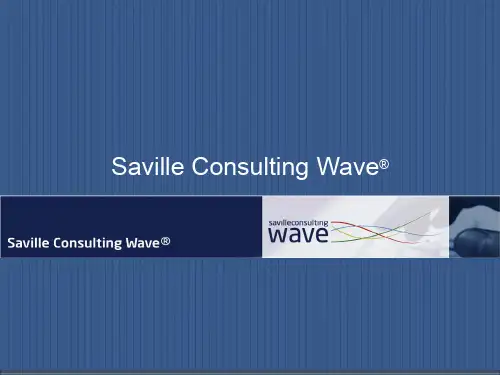 Saville Consulting Wave®

Saville Consulting Wave®

savilleconsulting
wave